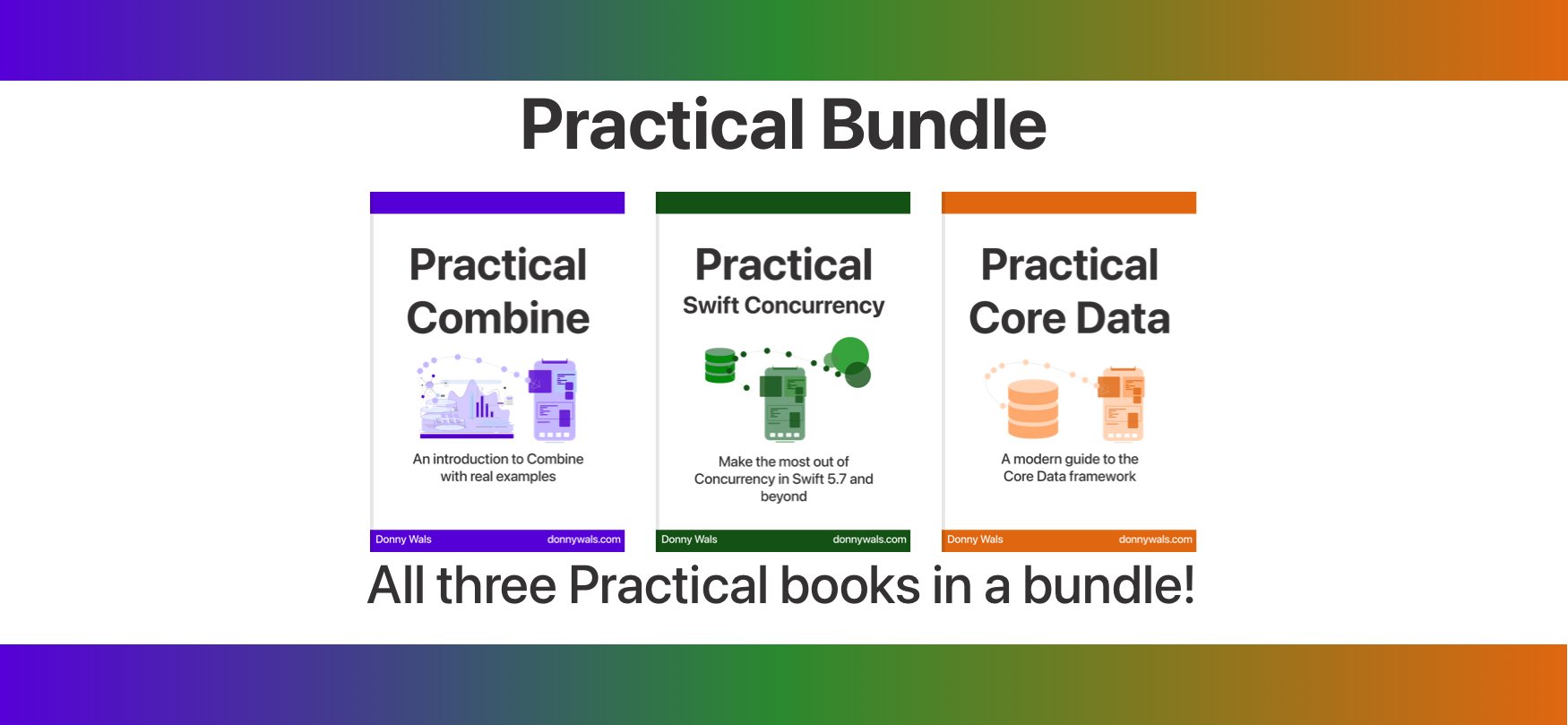 Practical Bundle

Practical Combine

An introduction to Combine with real examples

Donny Wals donnywals.com

Practical Swift Concurrency

Make the most out of Concurrency in Swift 5.7 and beyond

Donny Wals donnywals.com

Practical Core Data

A modern guide to the Core Data framework

Donny Wals donnywals.com

All three Practical books in a bundle!